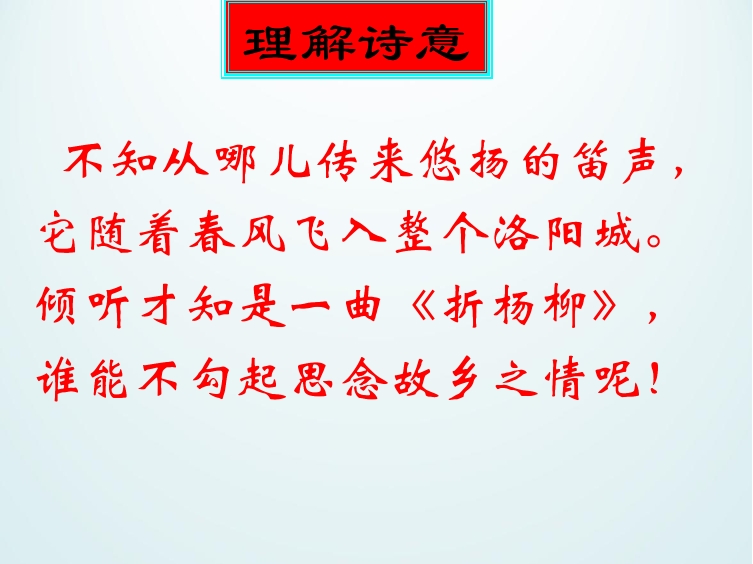 理解诗意

不知从哪儿传来悠扬的笛声，它随着春风飞入整个洛阳城。倾听才知是一曲《折杨柳》，谁能不勾起思念故乡之情呢！